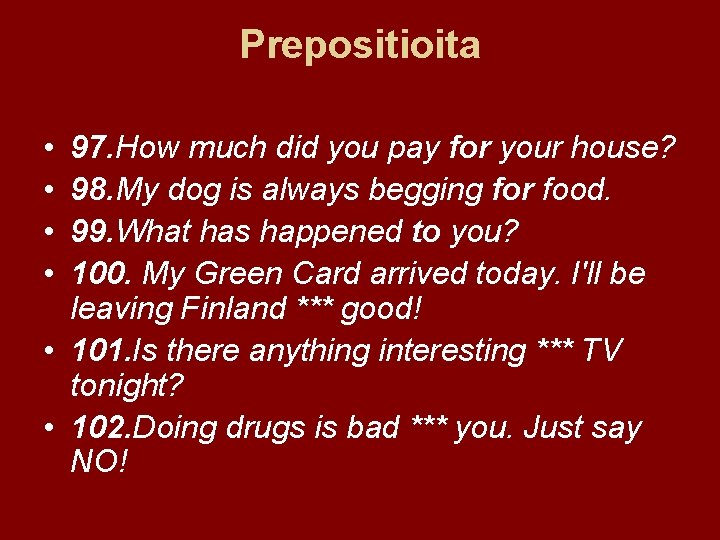 Prepositioita

• 97.How much did you pay for your house?
• 98.My dog is always begging for food.
• 99.What has happened to you?
• 100. My Green Card arrived today. I'll be leaving Finland *** good!
• 101.Is there anything interesting *** TV tonight?
• 102.Doing drugs is bad *** you. Just say NO!